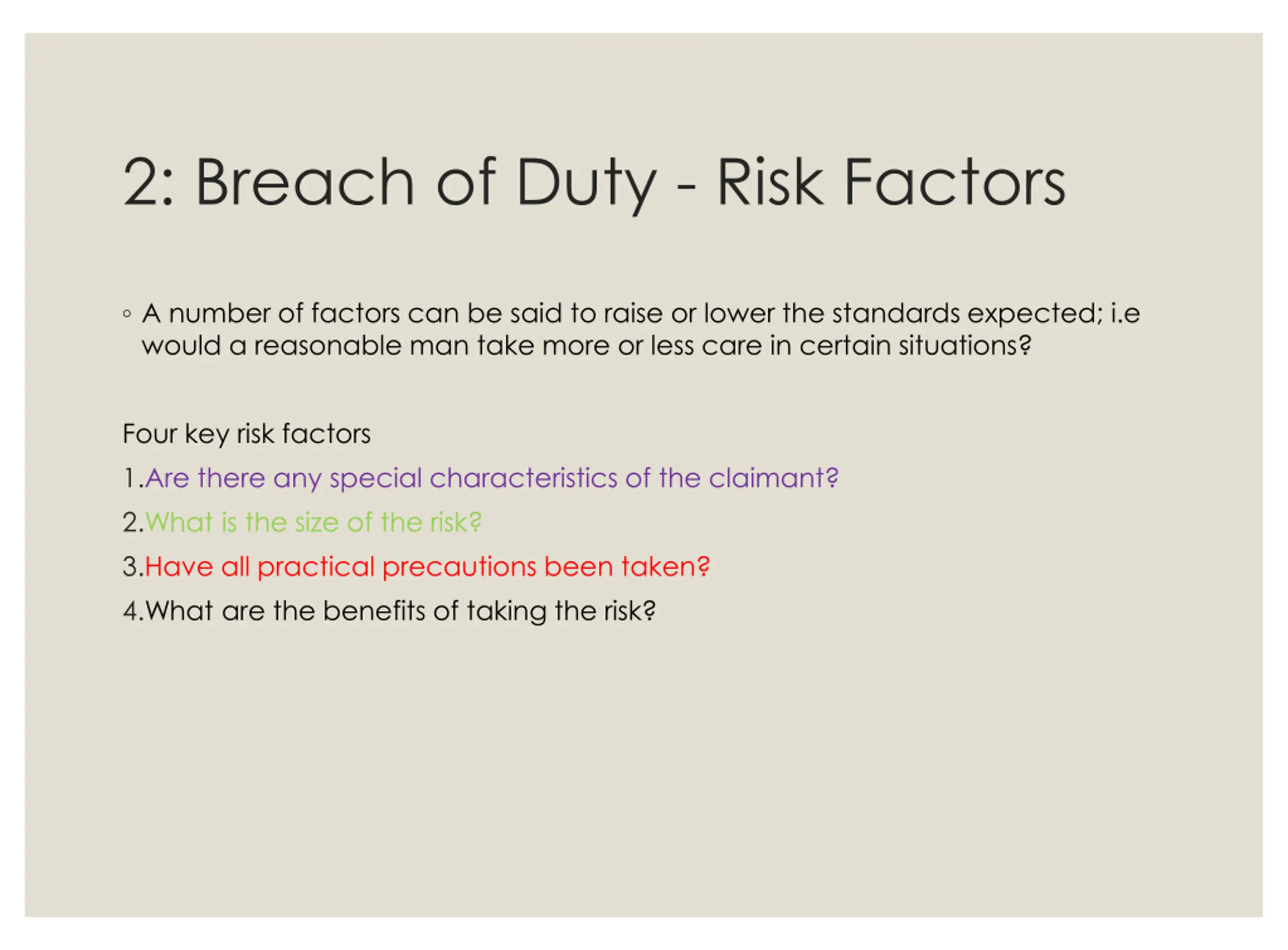 2: Breach of Duty - Risk Factors

◦ A number of factors can be said to raise or lower the standards expected; i.e would a reasonable man take more or less care in certain situations?

Four key risk factors

1.Are there any special characteristics of the claimant?

2.What is the size of the risk?

3.Have all practical precautions been taken?

4.What are the benefits of taking the risk?